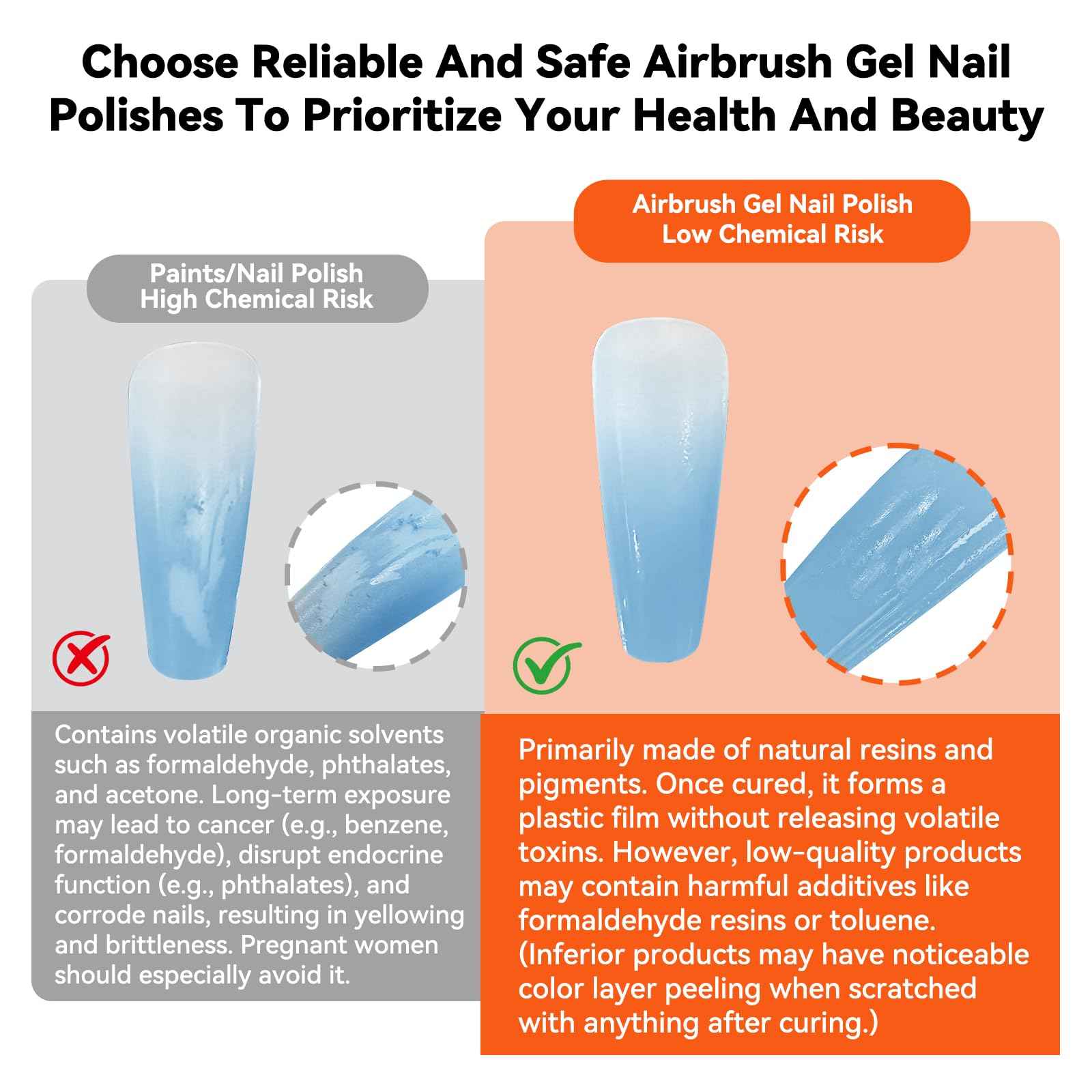 Choose Reliable And Safe Airbrush Gel Nail Polishes To Prioritize Your Health And Beauty

Paints/Nail Polish
High Chemical Risk

Contains volatile organic solvents such as formaldehyde, phthalates, and acetone. Long-term exposure may lead to cancer (e.g., benzene, formaldehyde), disrupt endocrine function (e.g., phthalates), and corrode nails, resulting in yellowing and brittleness. Pregnant women should especially avoid it.

Airbrush Gel Nail Polish
Low Chemical Risk

Primarily made of natural resins and pigments. Once cured, it forms a plastic film without releasing volatile toxins. However, low-quality products may contain harmful additives like formaldehyde resins or toluene. (Inferior products may have noticeable color layer peeling when scratched with anything after curing.)